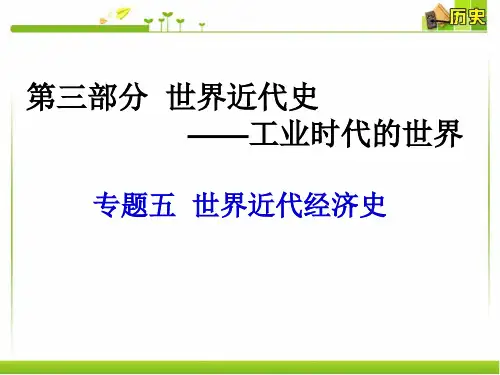 历史

第三部分 世界近代史
——工业时代的世界

专题五 世界近代经济史